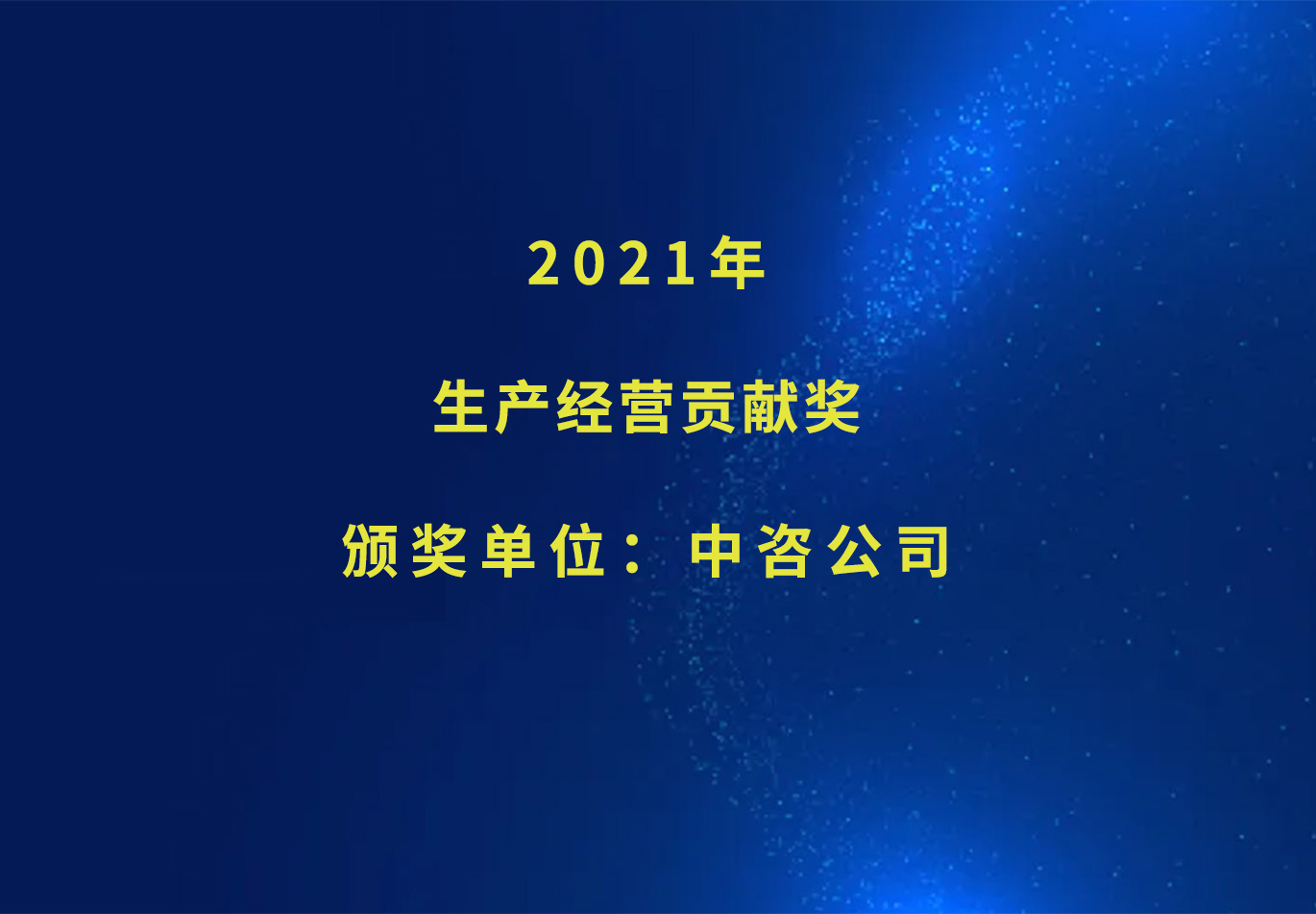 2021年

生产经营贡献奖

颁奖单位：中咨公司